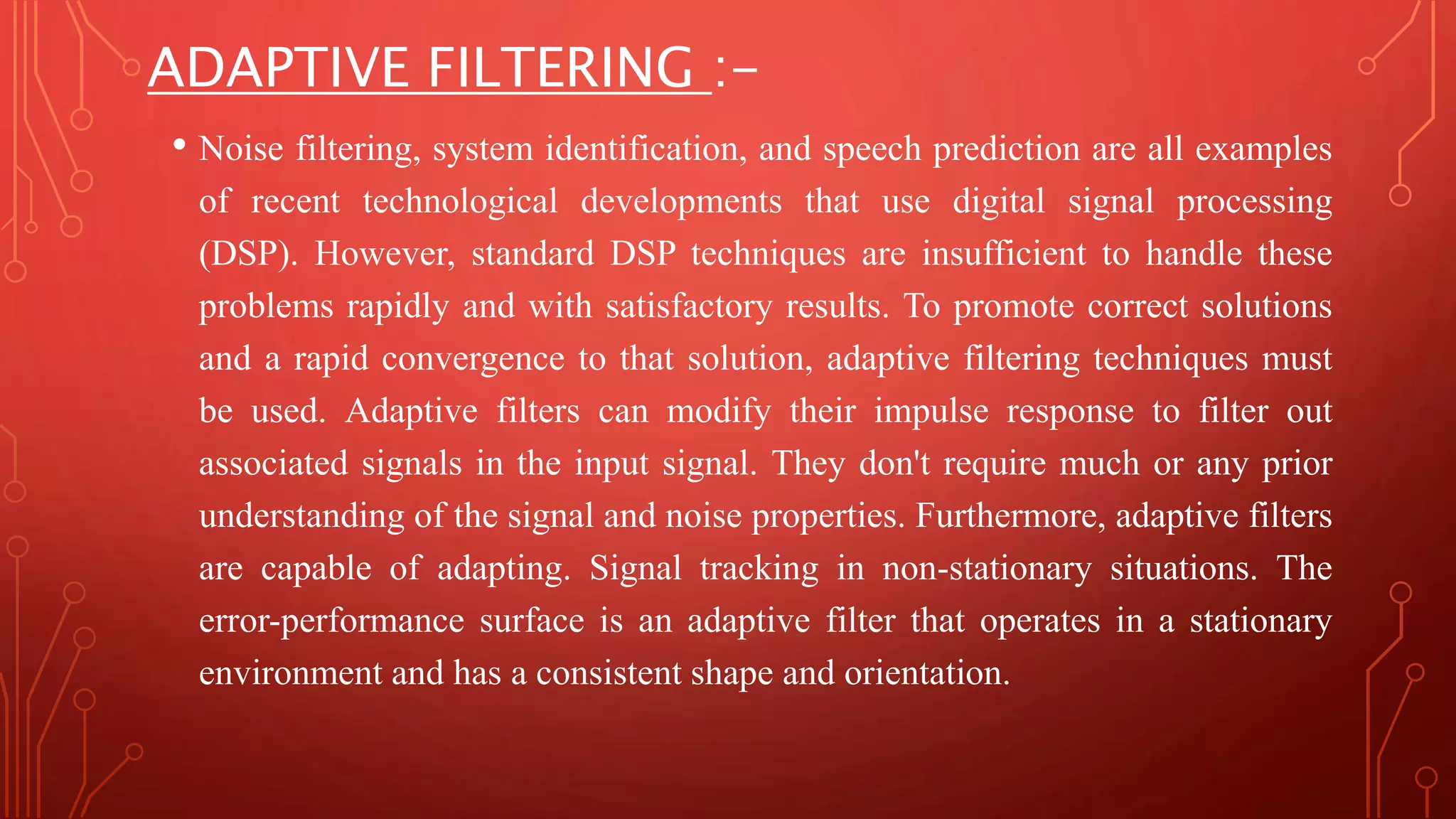 ADAPTIVE FILTERING :-

• Noise filtering, system identification, and speech prediction are all examples of recent technological developments that use digital signal processing (DSP). However, standard DSP techniques are insufficient to handle these problems rapidly and with satisfactory results. To promote correct solutions and a rapid convergence to that solution, adaptive filtering techniques must be used. Adaptive filters can modify their impulse response to filter out associated signals in the input signal. They don't require much or any prior understanding of the signal and noise properties. Furthermore, adaptive filters are capable of adapting. Signal tracking in non-stationary situations. The error-performance surface is an adaptive filter that operates in a stationary environment and has a consistent shape and orientation.